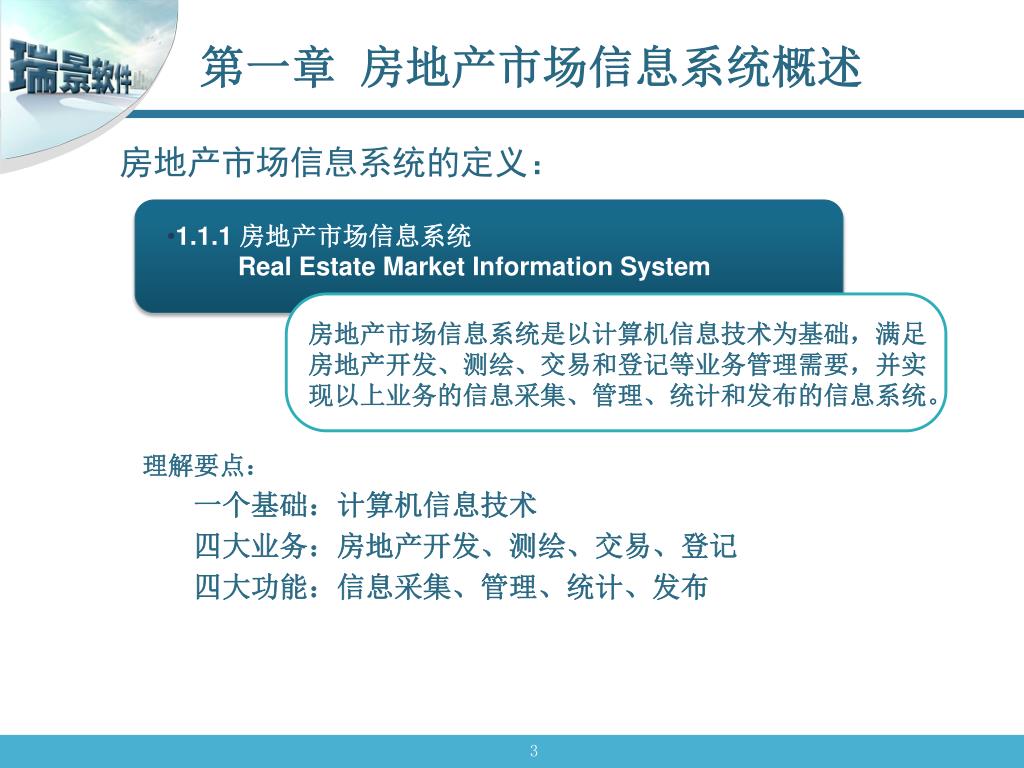 瑞景软件

第一章 房地产市场信息系统概述

房地产市场信息系统的定义：

•1.1.1 房地产市场信息系统
Real Estate Market Information System

房地产市场信息系统是以计算机信息技术为基础，满足房地产开发、测绘、交易和登记等业务管理需要，并实现以上业务的信息采集、管理、统计和发布的信息系统。

理解要点：
一个基础：计算机信息技术
四大业务：房地产开发、测绘、交易、登记
四大功能：信息采集、管理、统计、发布

3